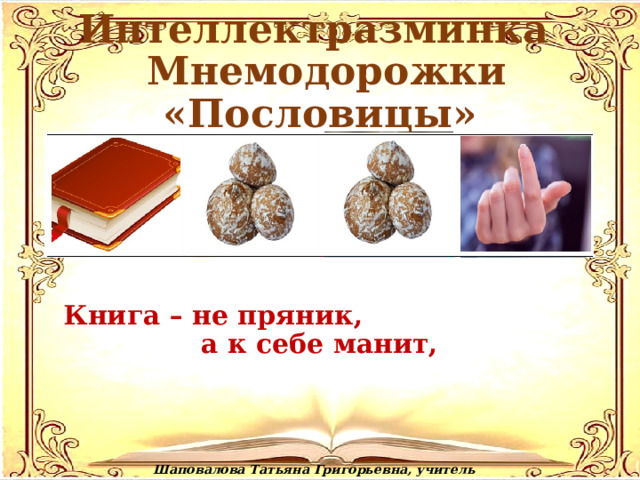 Интеллектразминка
Мнемодорожки
«Пословицы»

Книга – не пряник,
а к себе манит,

Шаповалова Татьяна Григорьевна, учитель